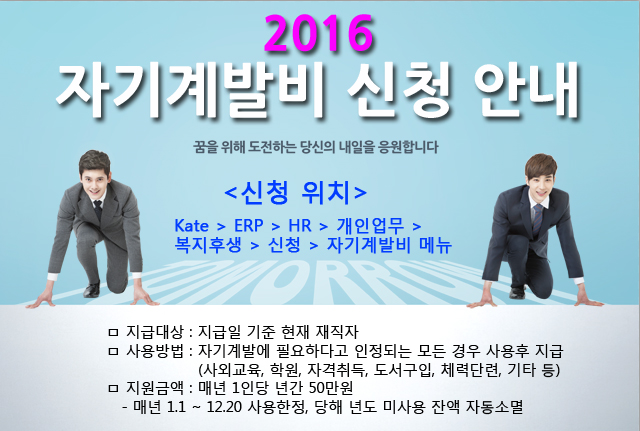 2016
자기계발비 신청 안내

꿈을 위해 도전하는 당신의 내일을 응원합니다

<신청 위치>

Kate > ERP > HR > 개인업무 > 복지후생 > 신청 > 자기계발비 메뉴

TOMORROW

ㅁ 지급대상 : 지급일 기준 현재 재직자
ㅁ 사용방법 : 자기계발에 필요하다고 인정되는 모든 경우 사용후 지급 (사외교육, 학원, 자격취득, 도서구입, 체력단련, 기타 등)
ㅁ 지원금액 : 매년 1인당 년간 50만원
- 매년 1.1 ~ 12.20 사용한정, 당해 년도 미사용 잔액 자동소멸